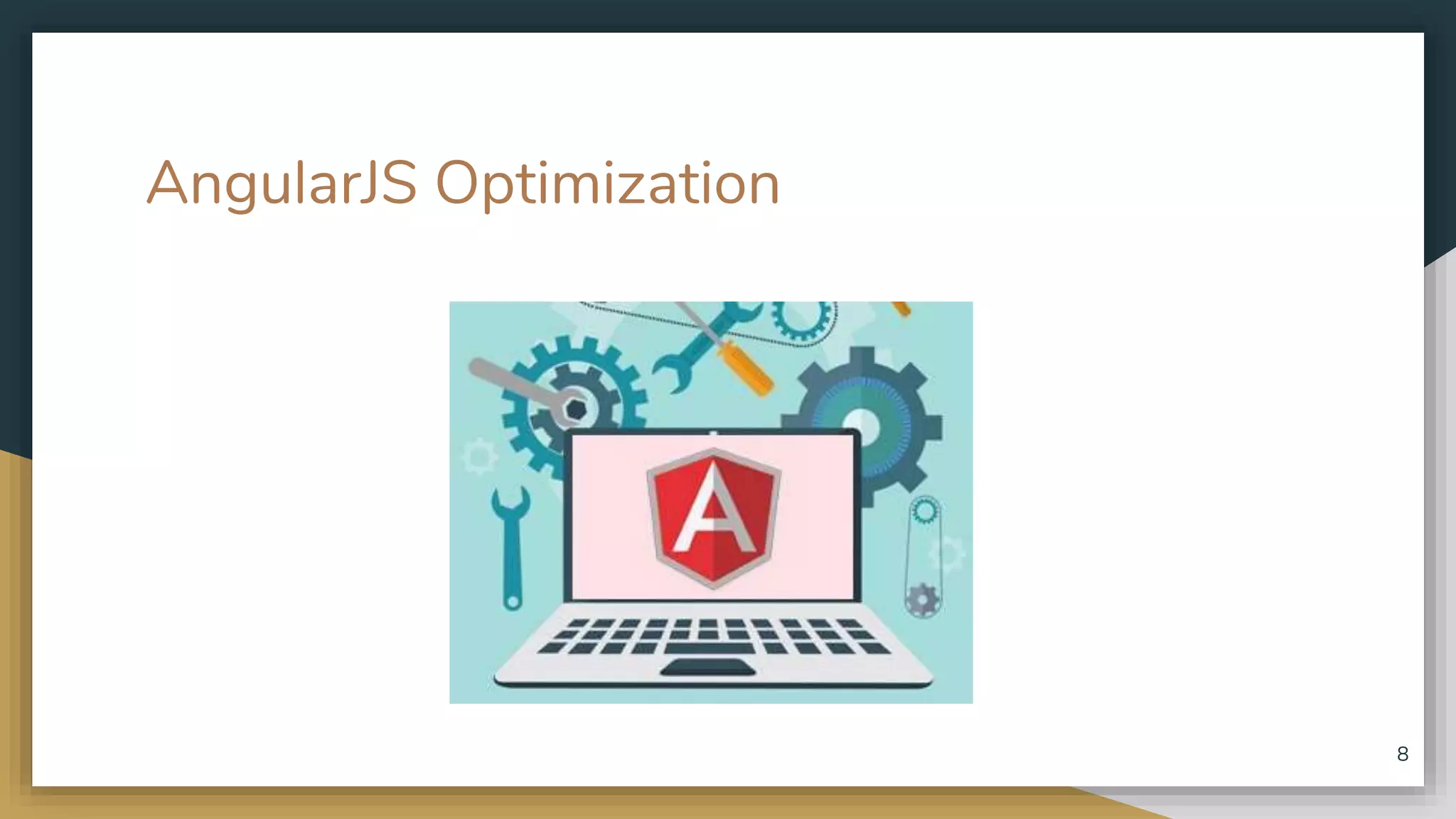 AngularJS Optimization

A

8